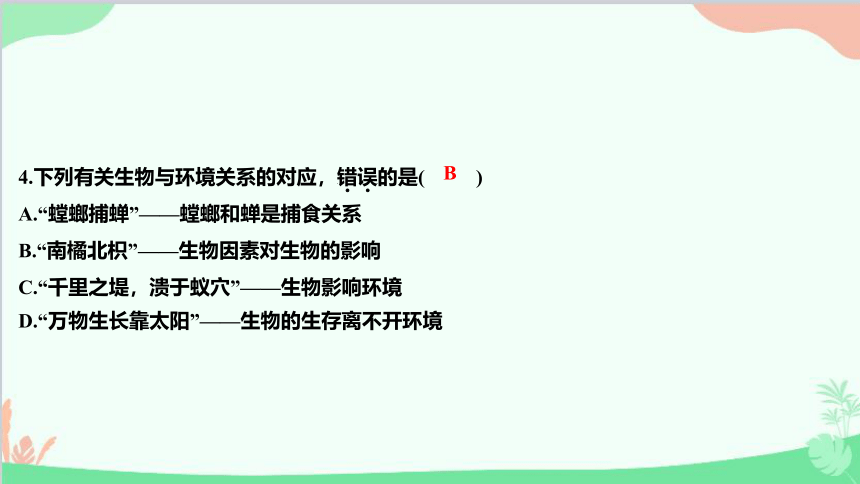 4.下列有关生物与环境关系的对应，错误的是( B )
A.“螳螂捕蝉”——螳螂和蝉是捕食关系
B.“南橘北枳”——生物因素对生物的影响
C.“千里之堤，溃于蚁穴”——生物影响环境
D.“万物生长靠太阳”——生物的生存离不开环境